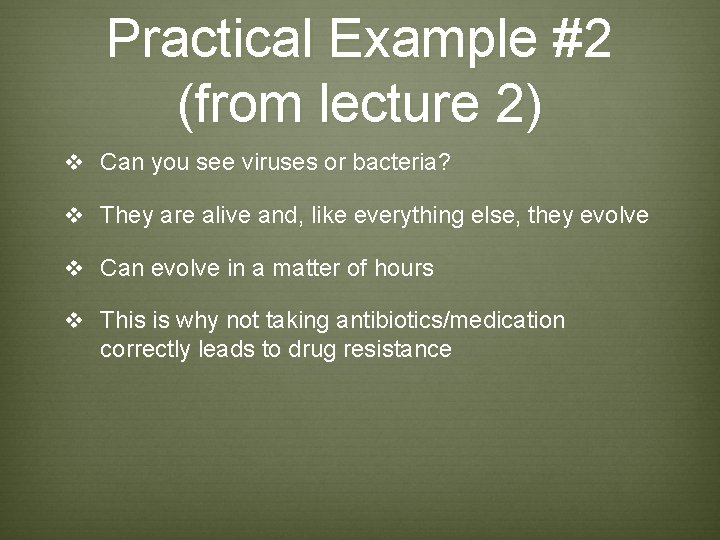 Practical Example #2 (from lecture 2)

❖ Can you see viruses or bacteria?

❖ They are alive and, like everything else, they evolve

❖ Can evolve in a matter of hours

❖ This is why not taking antibiotics/medication correctly leads to drug resistance